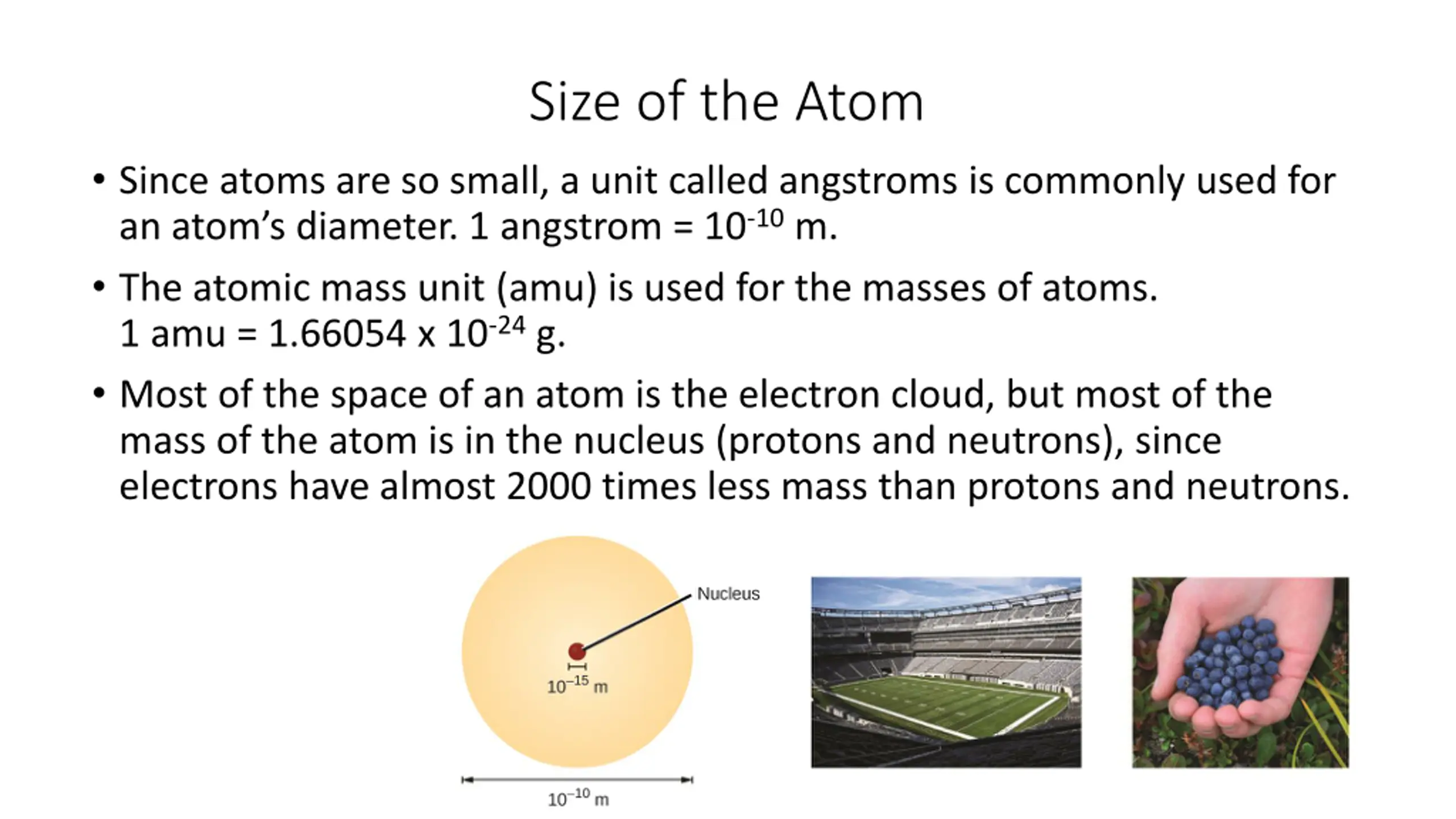 Size of the Atom

• Since atoms are so small, a unit called angstroms is commonly used for an atom's diameter. 1 angstrom = $10^{-10}$ m.

• The atomic mass unit (amu) is used for the masses of atoms.
1 amu = 1.66054 x $10^{-24}$ g.

• Most of the space of an atom is the electron cloud, but most of the mass of the atom is in the nucleus (protons and neutrons), since electrons have almost 2000 times less mass than protons and neutrons.

Nucleus

$10^{-15}$ m

$10^{-10}$ m